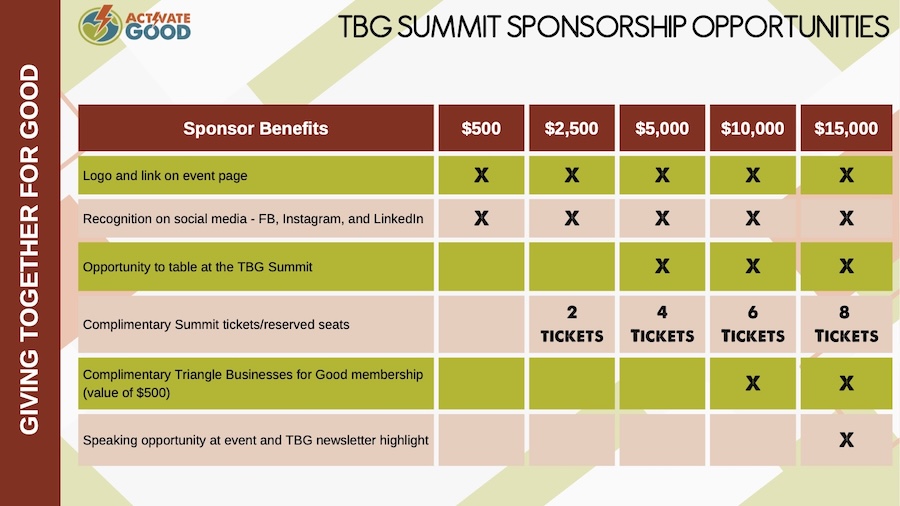 GIVING TOGETHER FOR GOOD

ACTIVATE GOOD

TBG SUMMIT SPONSORSHIP OPPORTUNITIES

| Sponsor Benefits | \$500 | \$2,500 | \$5,000 | \$10,000 | \$15,000 |
|---|---|---|---|---|---|
| Logo and link on event page | X | X | X | X | X |
| Recognition on social media - FB, Instagram, and LinkedIn | X | X | X | X | X |
| Opportunity to table at the TBG Summit | | | X | X | X |
| Complimentary Summit tickets/reserved seats | | 2 TICKETS | 4 TICKETS | 6 TICKETS | 8 TICKETS |
| Complimentary Triangle Businesses for Good membership (value of \$500) | | | | X | X |
| Speaking opportunity at event and TBG newsletter highlight | | | | | X |